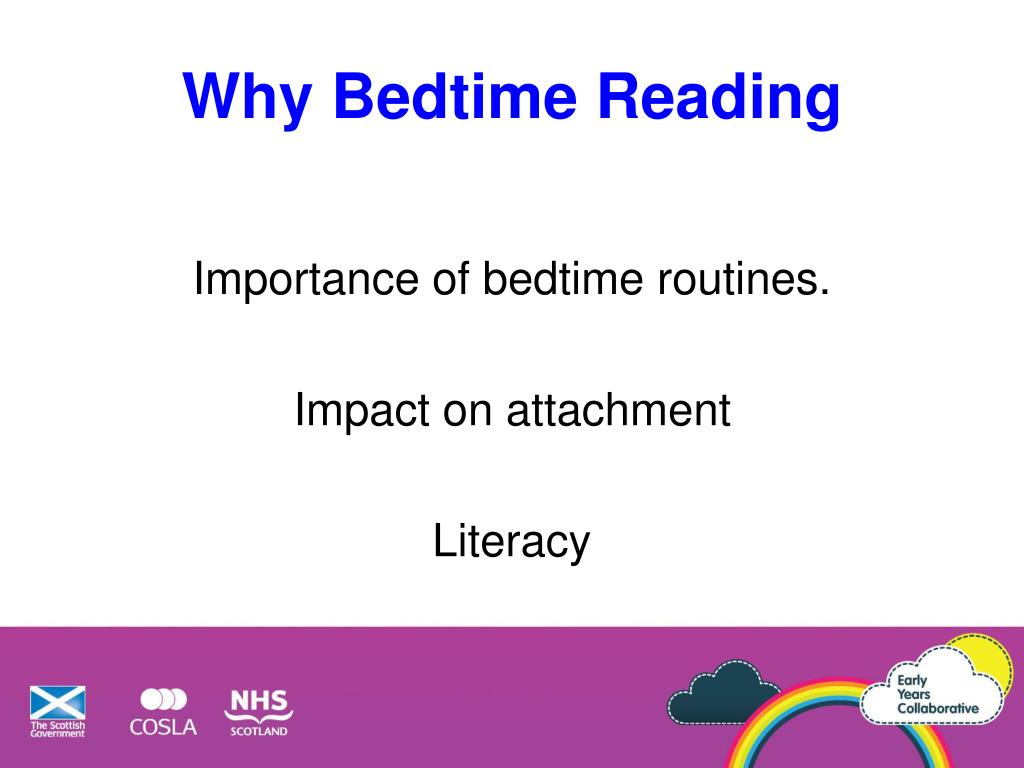 Why Bedtime Reading

Importance of bedtime routines.

Impact on attachment

Literacy

The Scottish Government

COSLA

NHS SCOTLAND

Early Years Collaborative